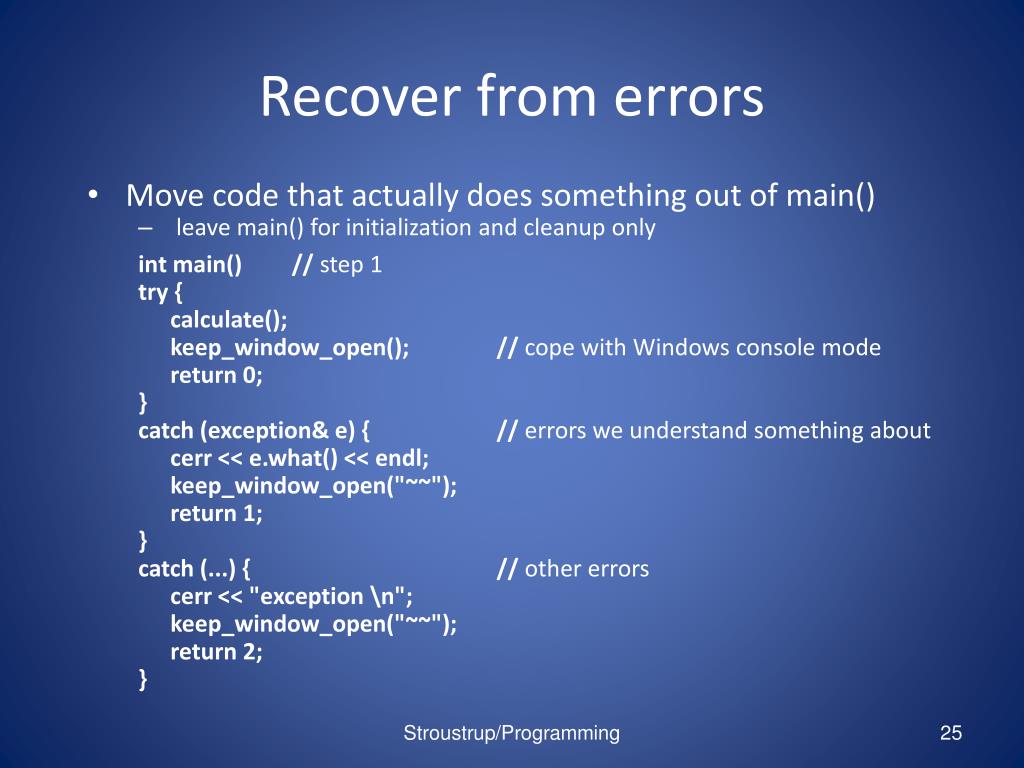 Recover from errors

• Move code that actually does something out of main()
  – leave main() for initialization and cleanup only

int main()  // step 1
try {
  calculate();
  keep_window_open();  // cope with Windows console mode
  return 0;
}
catch (exception& e) {  // errors we understand something about
  cerr << e.what() << endl;
  keep_window_open("~~");
  return 1;
}
catch (...) {  // other errors
  cerr << "exception \n";
  keep_window_open("~~");
  return 2;
}

Stroustrup/Programming

25